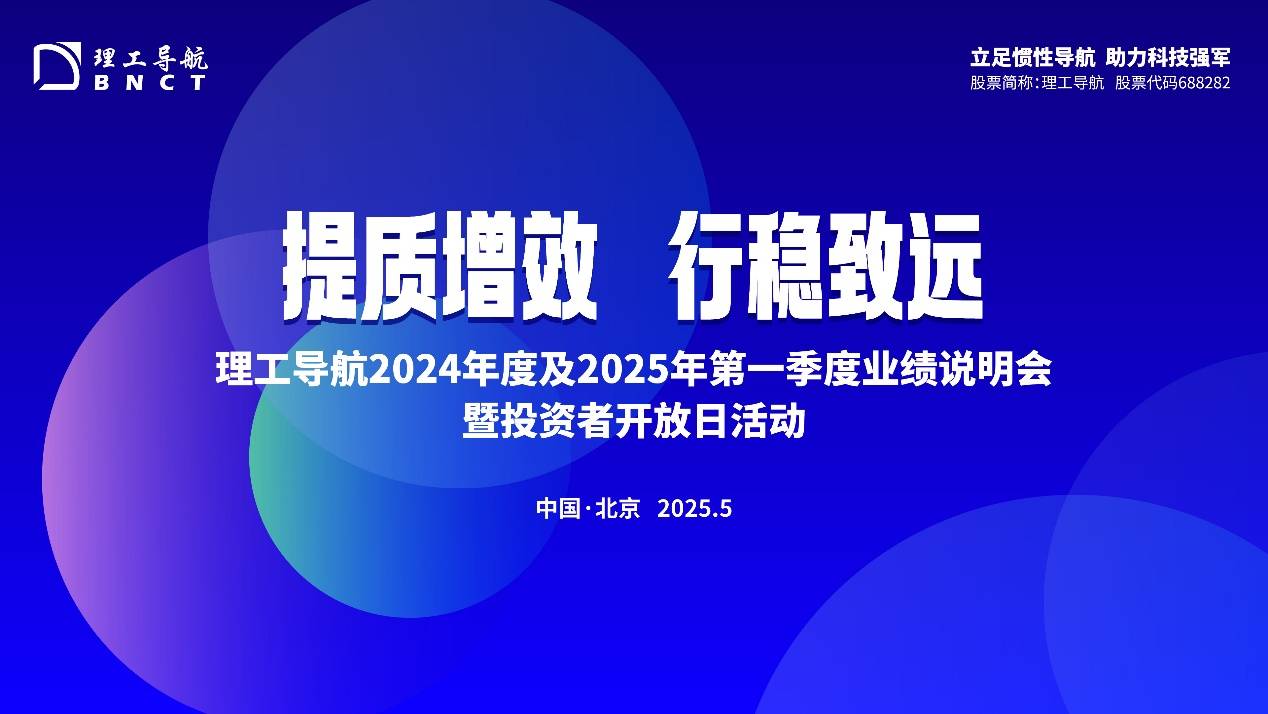 理工导航
BNCT

立足惯性导航 助力科技强军
股票简称:理工导航 股票代码688282

提质增效 行稳致远

理工导航2024年度及2025年第一季度业绩说明会
暨投资者开放日活动

中国·北京 2025.5